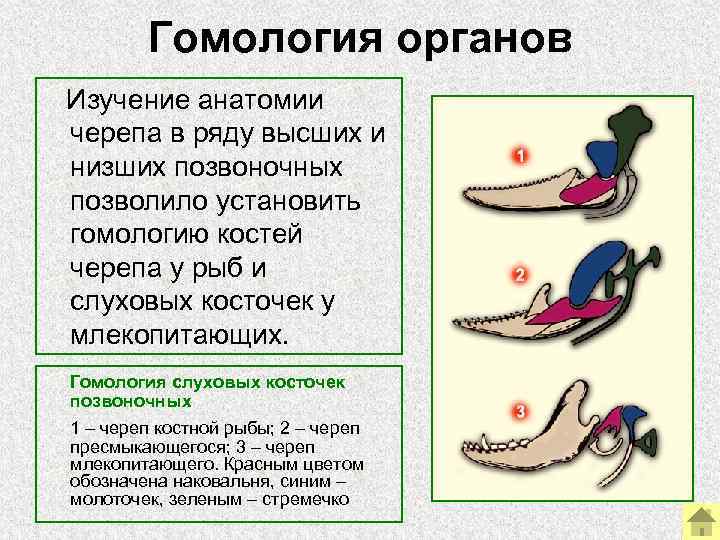 Гомология органов

Изучение анатомии черепа в ряду высших и низших позвоночных позволило установить гомологию костей черепа у рыб и слуховых косточек у млекопитающих.

Гомология слуховых косточек позвоночных

1 – череп костной рыбы; 2 – череп пресмыкающегося; 3 – череп млекопитающего. Красным цветом обозначена наковальня, синим – молоточек, зеленым – стремечко

1

2

3